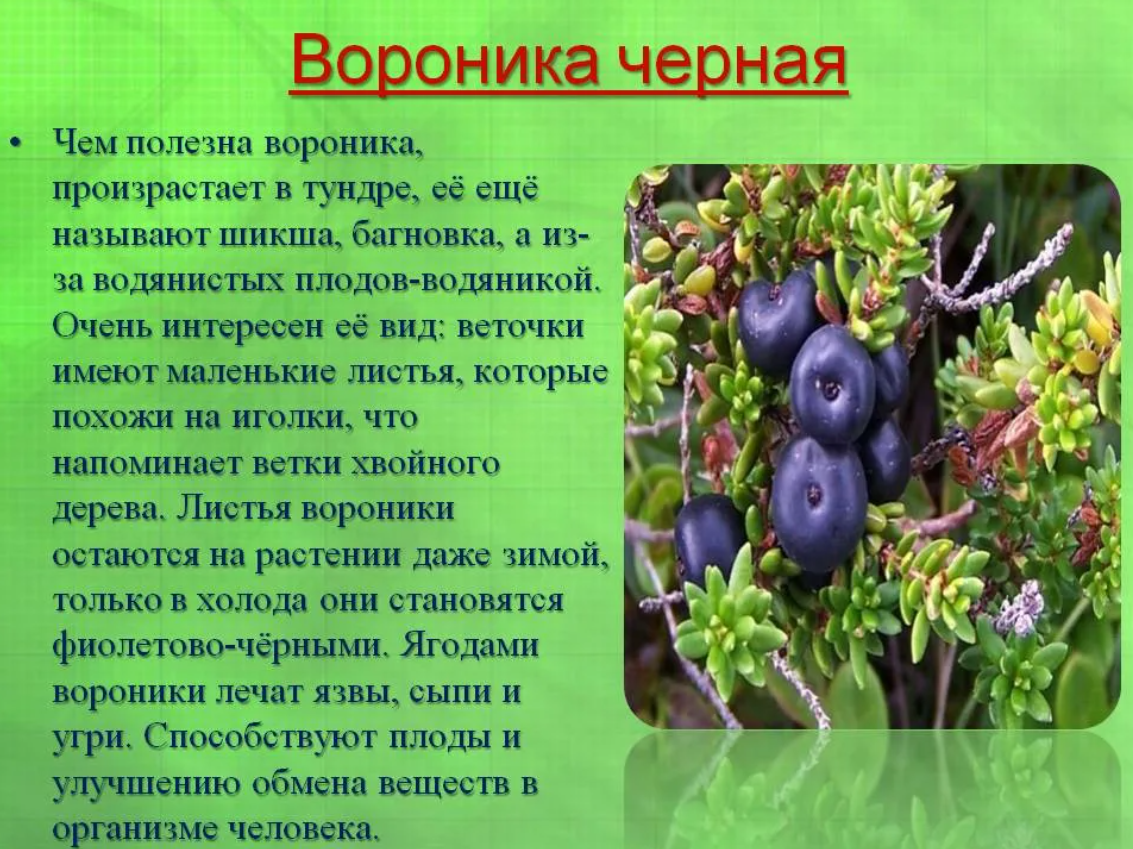 Вороника черная

• Чем полезна вороника, произрастает в тундре, её ещё называют шикша, багновка, а из-за водянистых плодов-водяникой. Очень интересен её вид: веточки имеют маленькие листья, которые похожи на иголки, что напоминает ветки хвойного дерева. Листья вороники остаются на растении даже зимой, только в холода они становятся фиолетово-чёрными. Ягодами вороники лечат язвы, сыпи и угри. Способствуют плоды и улучшению обмена веществ в организме человека.